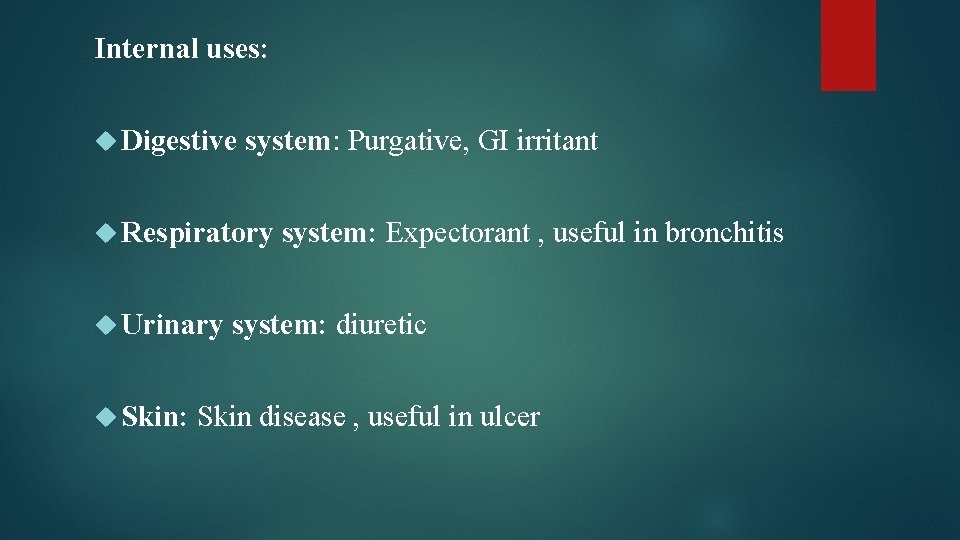 Internal uses:

Digestive system: Purgative, GI irritant

Respiratory system: Expectorant , useful in bronchitis

Urinary system: diuretic

Skin: Skin disease , useful in ulcer